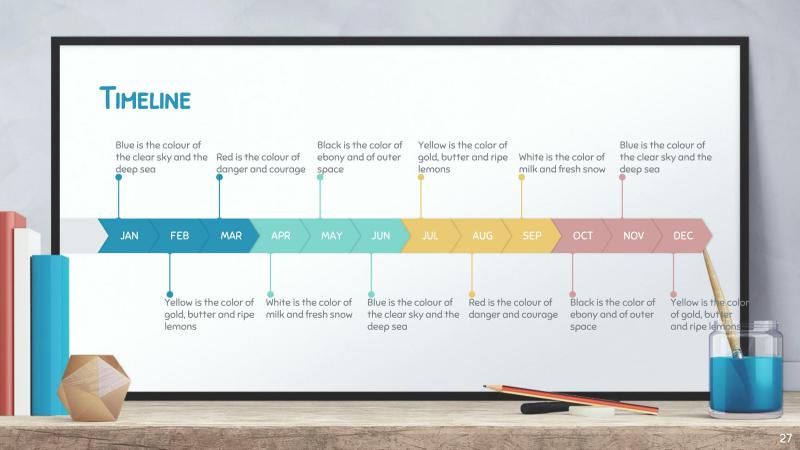 TIMELINE

Blue is the colour of the clear sky and the deep sea

Red is the colour of danger and courage

Black is the color of ebony and of outer space

Yellow is the color of gold, butter and ripe lemons

White is the color of milk and fresh snow

Blue is the colour of the clear sky and the deep sea

JAN FEB MAR APR MAY JUN JUL AUG SEP OCT NOV DEC

Yellow is the color of gold, butter and ripe lemons

White is the color of milk and fresh snow

Blue is the colour of the clear sky and the deep sea

Red is the colour of danger and courage

Black is the color of ebony and of outer space

Yellow is the color of gold, butter and ripe lemons

27